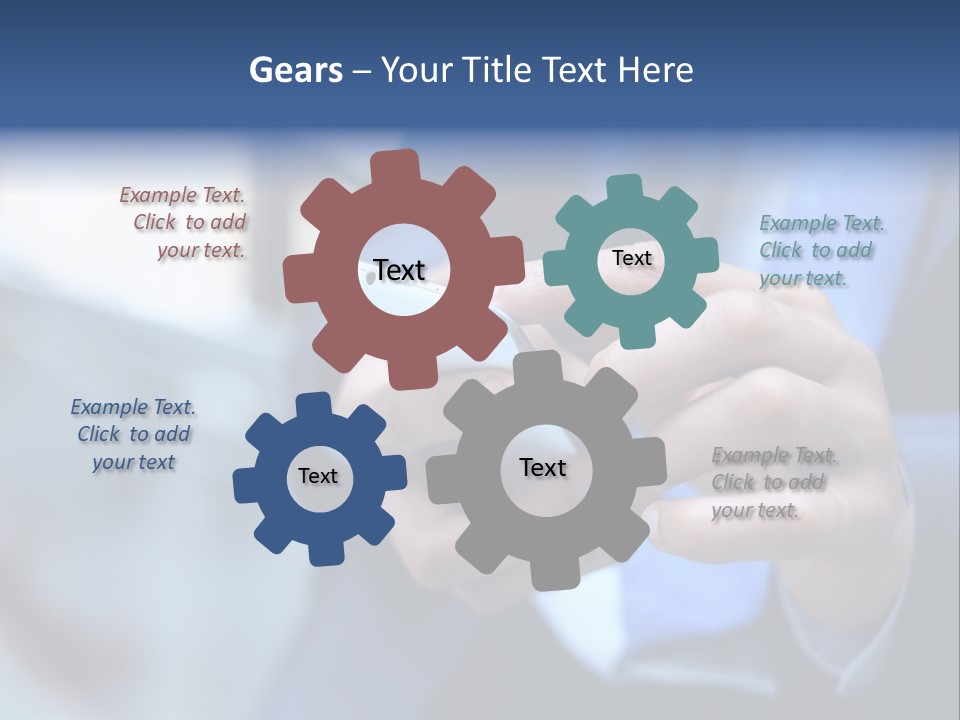 Gears – Your Title Text Here

Example Text. Click to add your text.

Text

Text

Example Text. Click to add your text.

Example Text. Click to add your text

Text

Text

Example Text. Click to add your text.